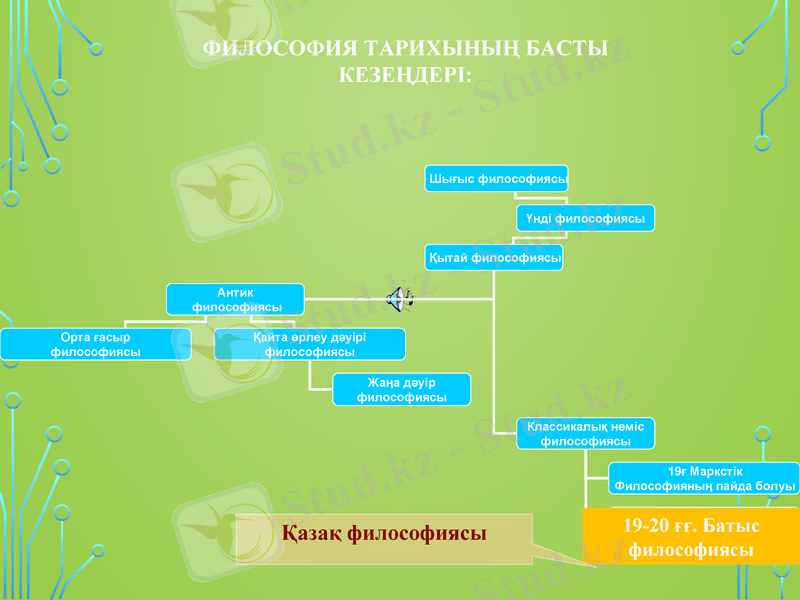 ФИЛОСОФИЯ ТАРИХЫНЫҢ БАСТЫ КЕЗЕҢДЕРІ:

Шығыс философиясы

Үнді философиясы

Қытай философиясы

Антик философиясы

Орта ғасыр философиясы

Қайта өрлеу дәуірі философиясы

Жаңа дәуір философиясы

Классикалық неміс философиясы

19ғ Маркстік Философияның пайда болуы

Қазақ философиясы

19-20 ғғ. Батыс философиясы

Stud.kz - Stud.kz